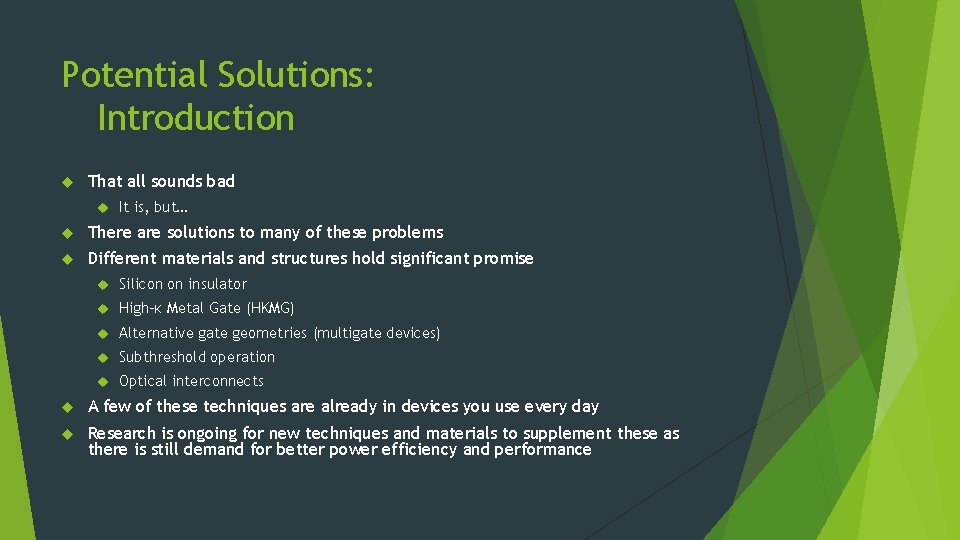 Potential Solutions:
Introduction

That all sounds bad

It is, but…

There are solutions to many of these problems

Different materials and structures hold significant promise

Silicon on insulator

High-κ Metal Gate (HKMG)

Alternative gate geometries (multigate devices)

Subthreshold operation

Optical interconnects

A few of these techniques are already in devices you use every day

Research is ongoing for new techniques and materials to supplement these as there is still demand for better power efficiency and performance